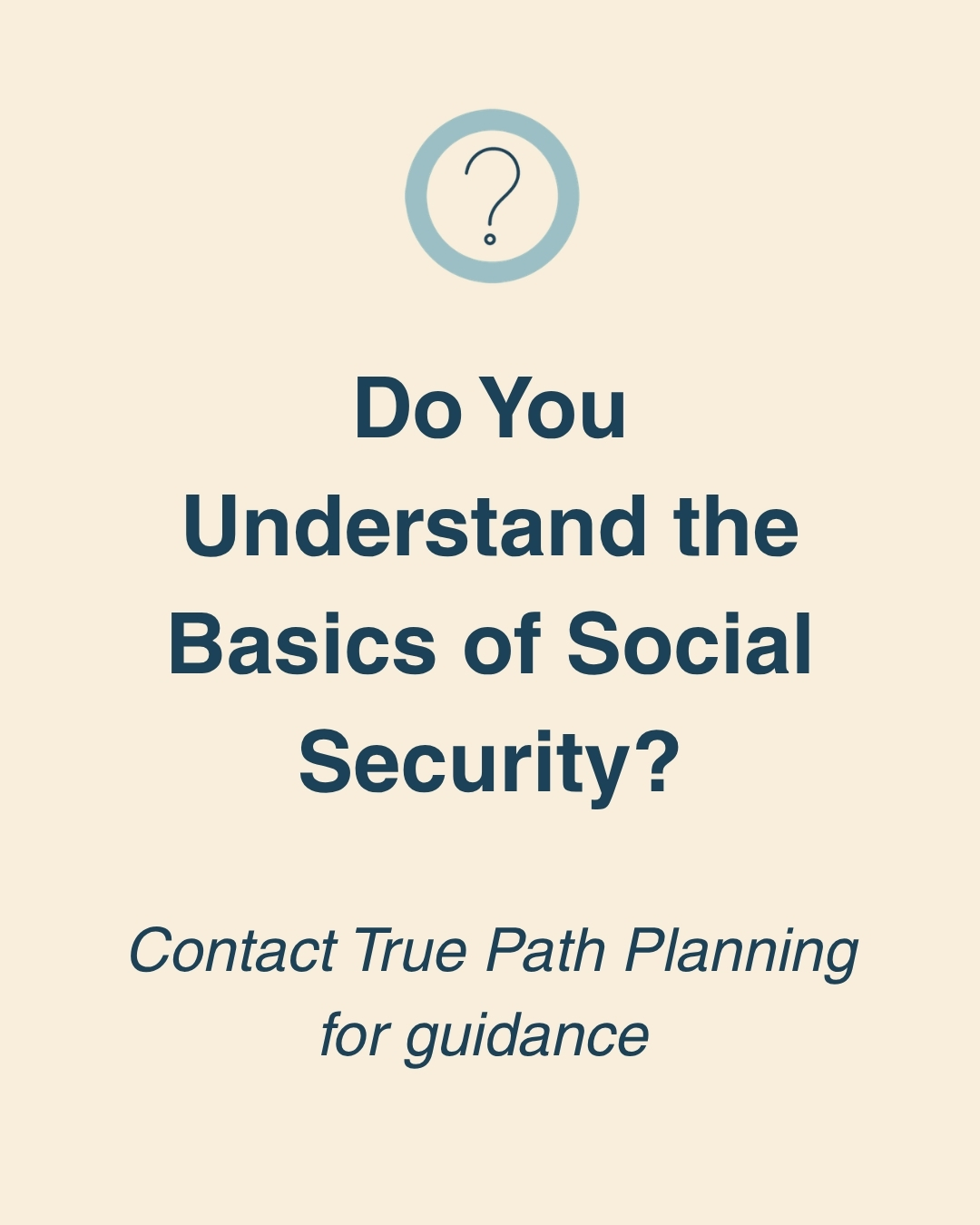 ?

Do You Understand the Basics of Social Security?

Contact True Path Planning for guidance